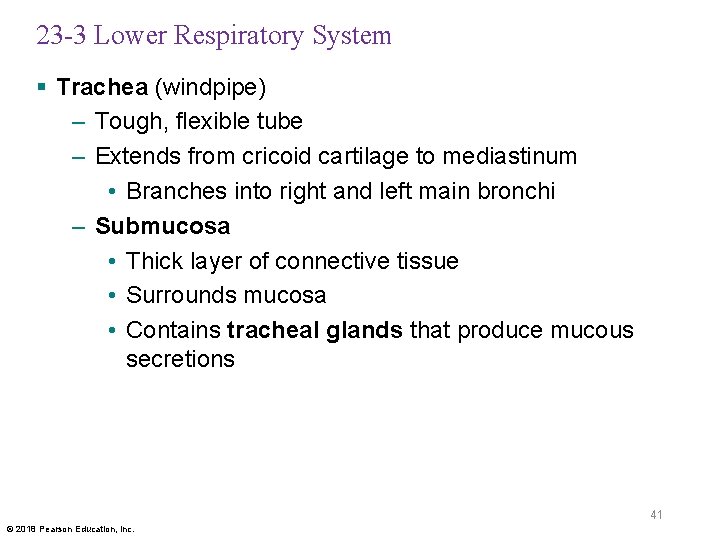 23-3 Lower Respiratory System

▪ Trachea (windpipe)
– Tough, flexible tube
– Extends from cricoid cartilage to mediastinum
• Branches into right and left main bronchi
– Submucosa
• Thick layer of connective tissue
• Surrounds mucosa
• Contains tracheal glands that produce mucous secretions

41

© 2018 Pearson Education, Inc.